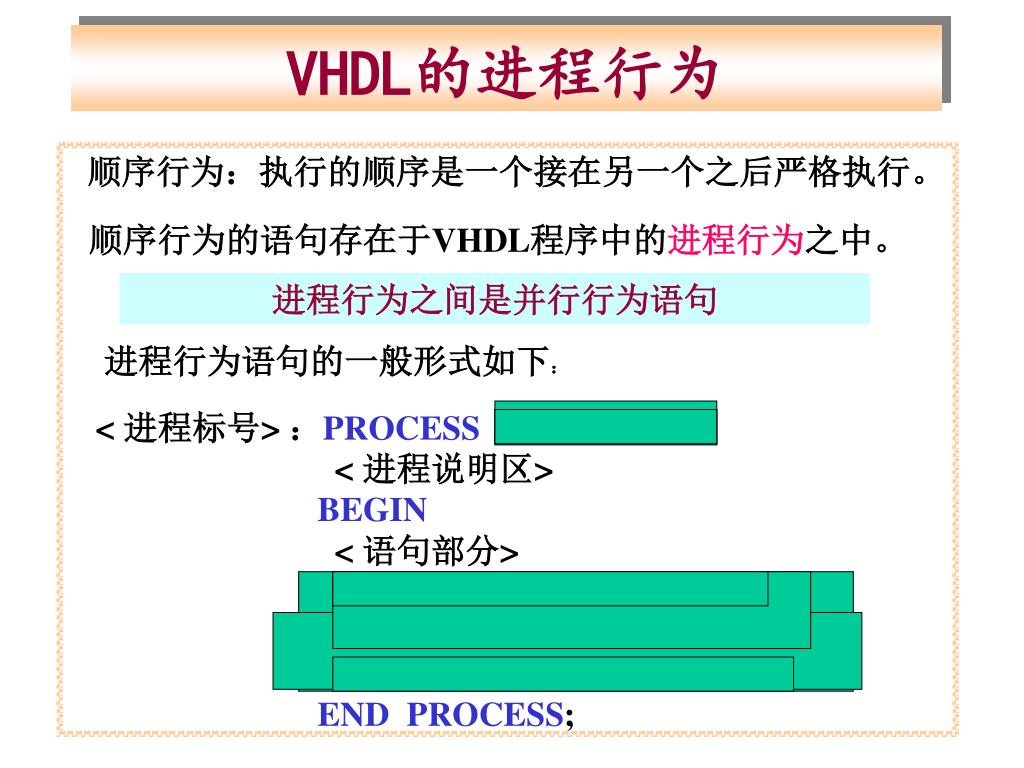 VHDL的进程行为

顺序行为：执行的顺序是一个接在另一个之后严格执行。

顺序行为的语句存在于VHDL程序中的进程行为之中。

进程行为之间是并行行为语句

进程行为语句的一般形式如下：

< 进程标号> ：PROCESS
< 进程说明区>
BEGIN
< 语句部分>

END PROCESS;